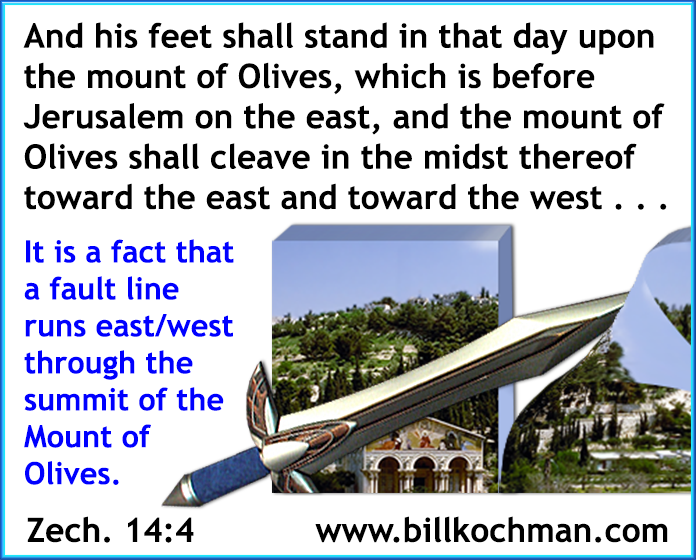 And his feet shall stand in that day upon the mount of Olives, which is before Jerusalem on the east, and the mount of Olives shall cleave in the midst thereof toward the east and toward the west . . .

It is a fact that a fault line runs east/west through the summit of the Mount of Olives.

Zech. 14:4

www.billkochman.com